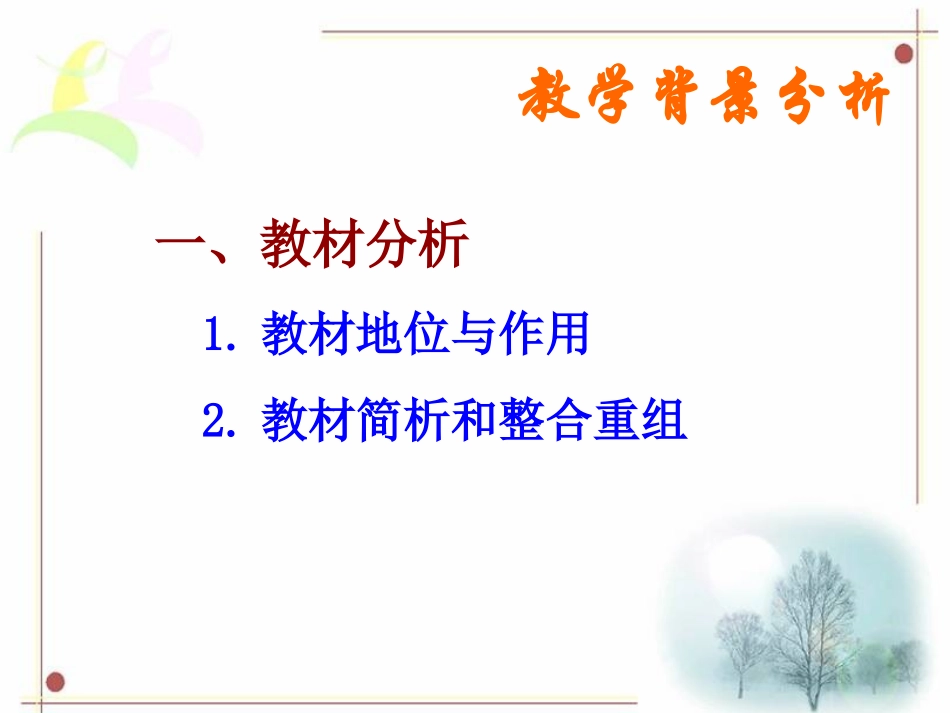 教学背景分析

一、教材分析

1. 教材地位与作用

2. 教材简析和整合重组